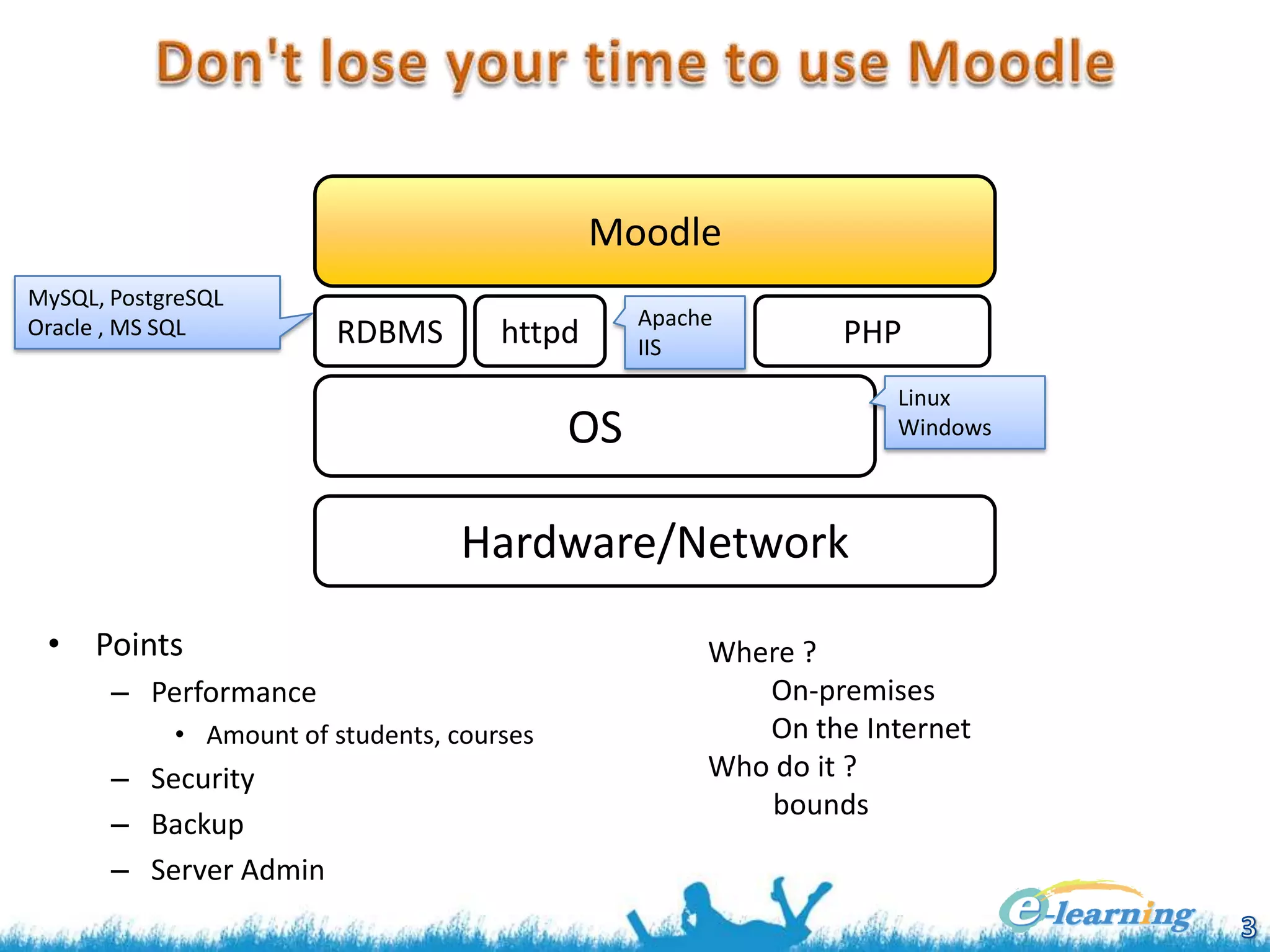 Don't lose your time to use Moodle

Moodle

MySQL, PostgreSQL
Oracle , MS SQL

RDBMS

httpd

Apache
IIS

PHP

OS

Linux
Windows

Hardware/Network

• Points
– Performance
• Amount of students, courses
– Security
– Backup
– Server Admin

Where ?
On-premises
On the Internet
Who do it ?
bounds

e-learning

3